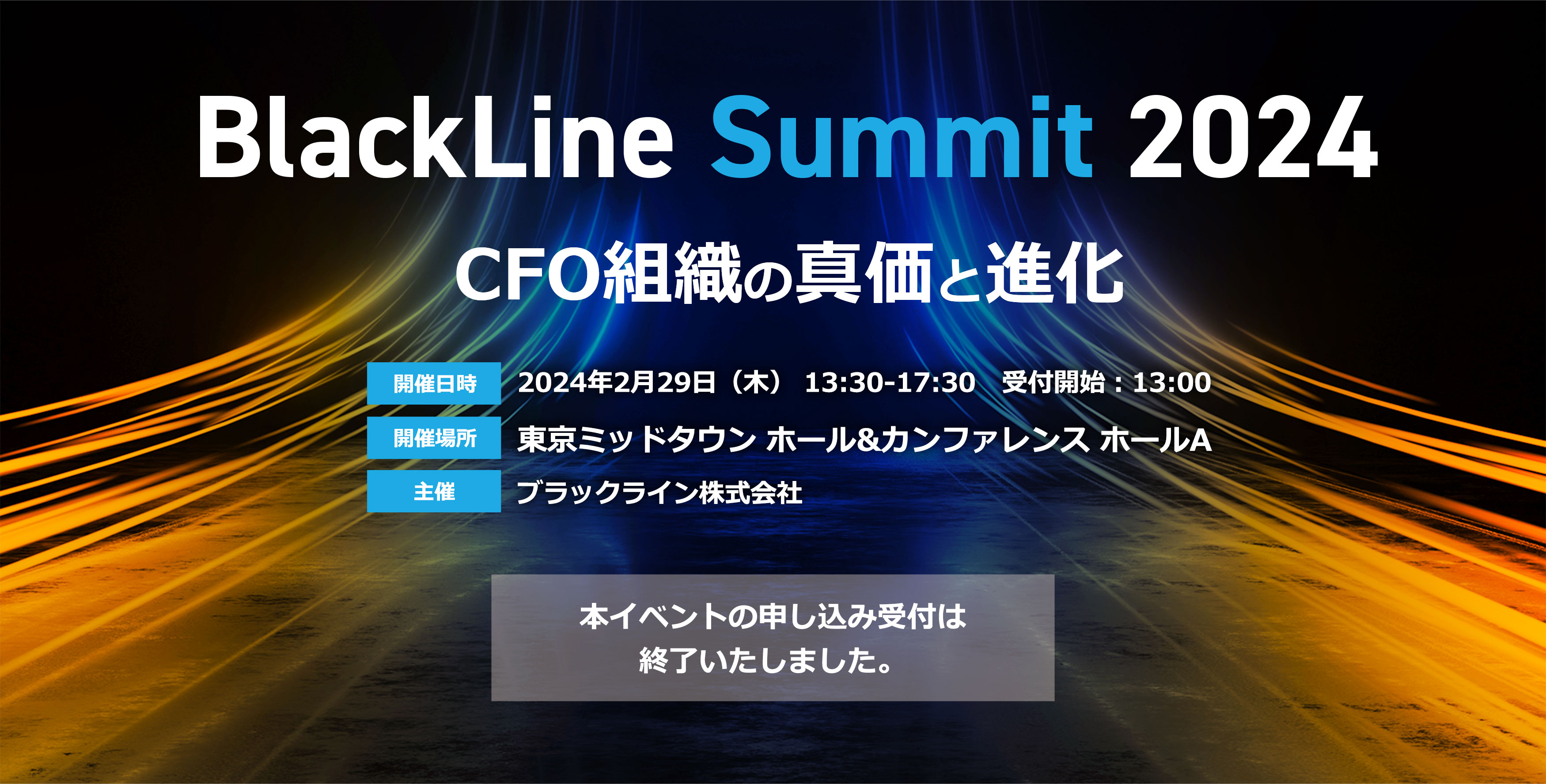 BlackLine Summit 2024

CFO組織の真価と進化

開催日時 2024年2月29日（木） 13:30-17:30　受付開始：13:00

開催場所 東京ミッドタウン ホール&カンファレンス ホールA

主催 ブラックライン株式会社

本イベントの申し込み受付は
終了いたしました。